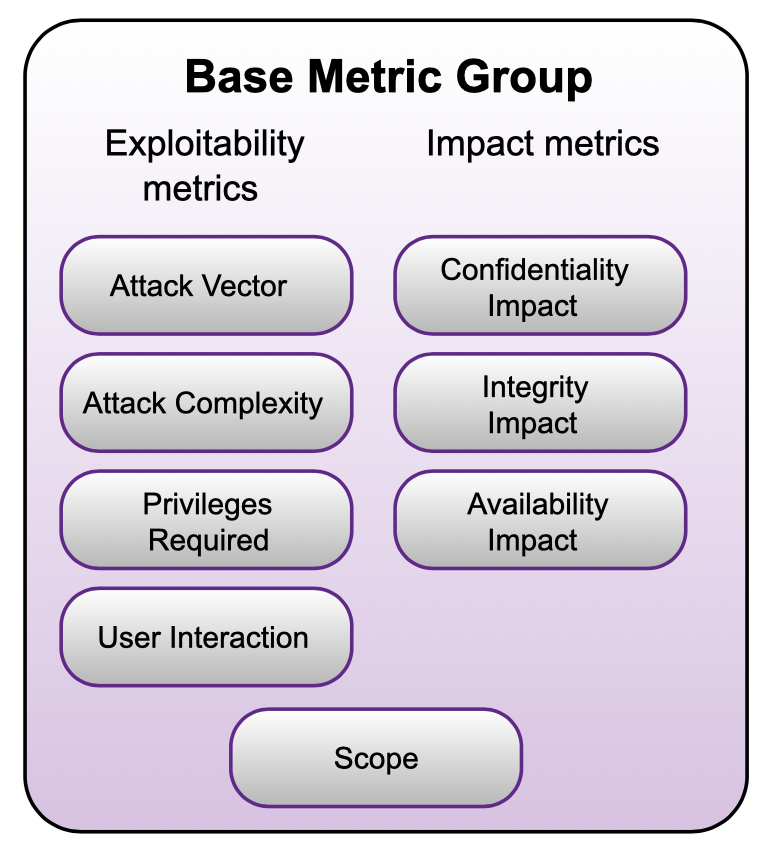 Base Metric Group

Exploitability metrics

Attack Vector

Attack Complexity

Privileges Required

User Interaction

Impact metrics

Confidentiality Impact

Integrity Impact

Availability Impact

Scope